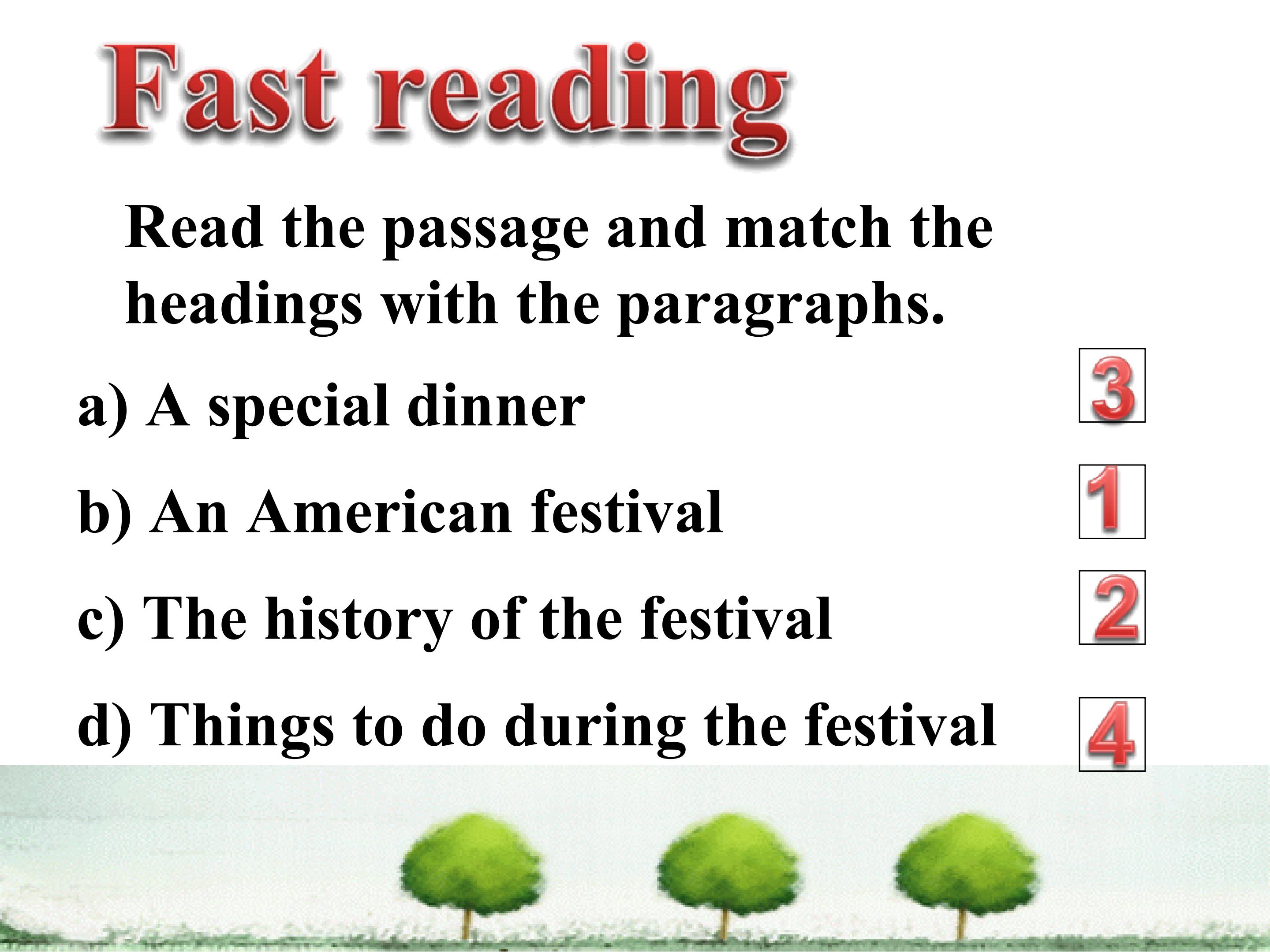 Fast reading

Read the passage and match the headings with the paragraphs.

a) A special dinner 3

b) An American festival 1

c) The history of the festival 2

d) Things to do during the festival 4